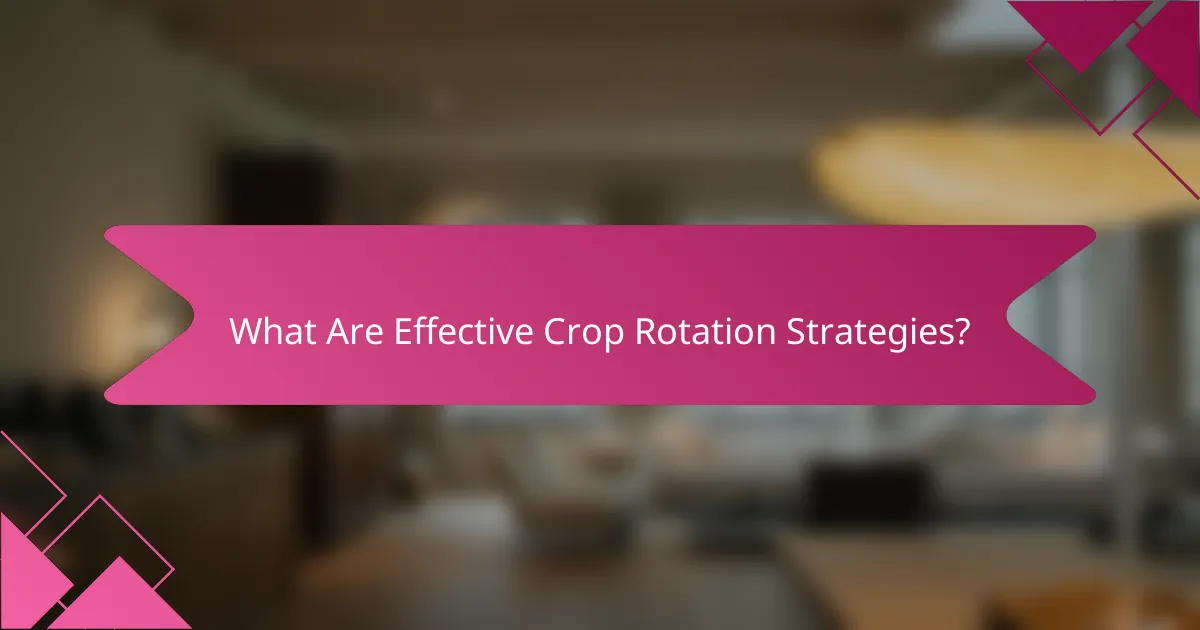 What Are Effective Crop Rotation Strategies?